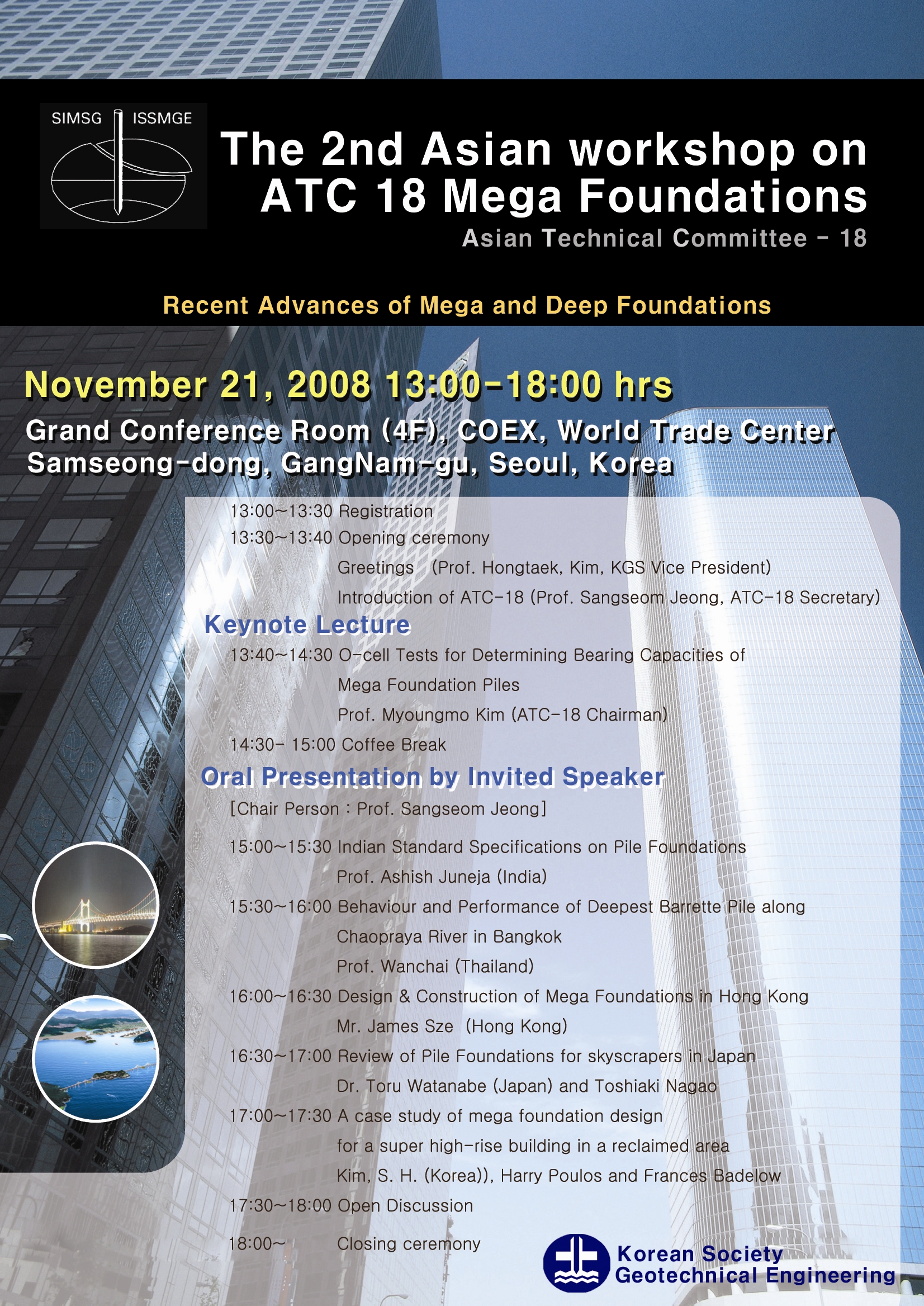 SIMSG ISSMGE

The 2nd Asian workshop on ATC 18 Mega Foundations

Asian Technical Committee - 18

Recent Advances of Mega and Deep Foundations

November 21, 2008 13:00-18:00 hrs

Grand Conference Room (4F), COEX, World Trade Center Samseong-dong, GangNam-gu, Seoul, Korea

13:00~13:30 Registration

13:30~13:40 Opening ceremony

Greetings (Prof. Hongtaek, Kim, KGS Vice President)

Introduction of ATC-18 (Prof. Sangseom Jeong, ATC-18 Secretary)

Keynote Lecture

13:40~14:30 O-cell Tests for Determining Bearing Capacities of Mega Foundation Piles

Prof. Myoungmo Kim (ATC-18 Chairman)

14:30- 15:00 Coffee Break

Oral Presentation by Invited Speaker

[Chair Person : Prof. Sangseom Jeong]

15:00~15:30 Indian Standard Specifications on Pile Foundations

Prof. Ashish Juneja (India)

15:30~16:00 Behaviour and Performance of Deepest Barrette Pile along Chaopraya River in Bangkok

Prof. Wanchai (Thailand)

16:00~16:30 Design & Construction of Mega Foundations in Hong Kong

Mr. James Sze (Hong Kong)

16:30~17:00 Review of Pile Foundations for skyscrapers in Japan

Dr. Toru Watanabe (Japan) and Toshiaki Nagao

17:00~17:30 A case study of mega foundation design for a super high-rise building in a reclaimed area

Kim, S. H. (Korea)), Harry Poulos and Frances Badelow

17:30~18:00 Open Discussion

18:00~ Closing ceremony

Korean Society Geotechnical Engineering